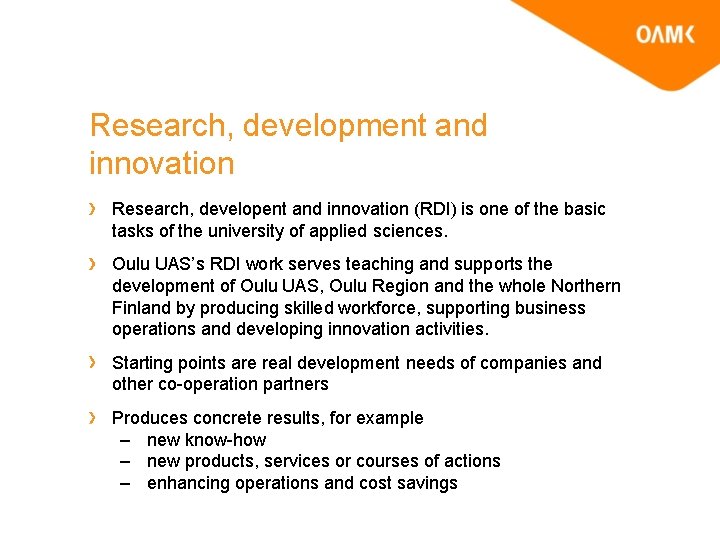 OAMK

Research, development and innovation

› Research, developent and innovation (RDI) is one of the basic tasks of the university of applied sciences.

› Oulu UAS's RDI work serves teaching and supports the development of Oulu UAS, Oulu Region and the whole Northern Finland by producing skilled workforce, supporting business operations and developing innovation activities.

› Starting points are real development needs of companies and other co-operation partners

› Produces concrete results, for example
– new know-how
– new products, services or courses of actions
– enhancing operations and cost savings